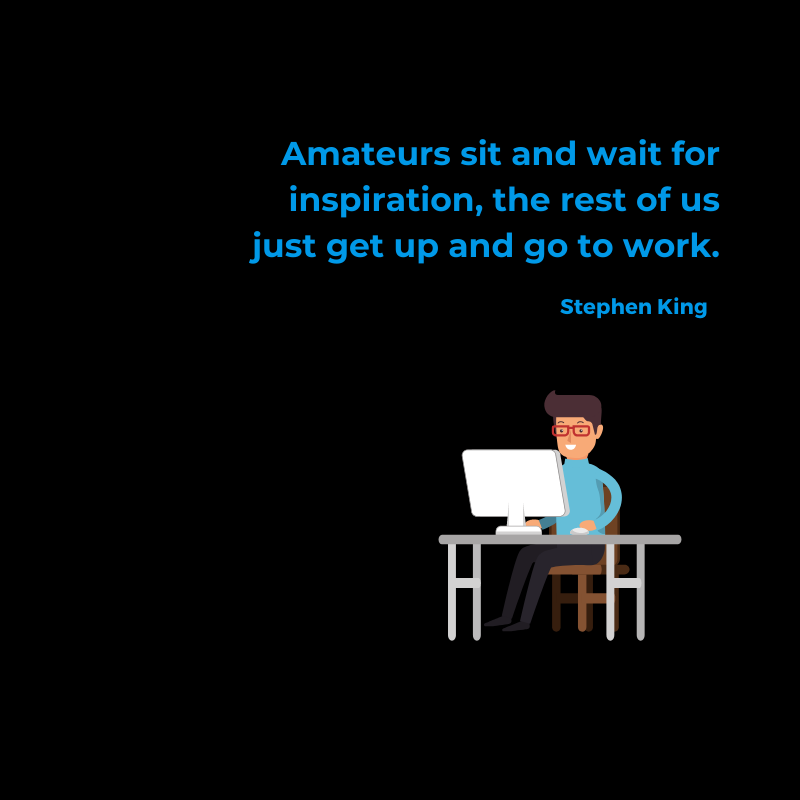 Amateurs sit and wait for inspiration, the rest of us just get up and go to work.

Stephen King